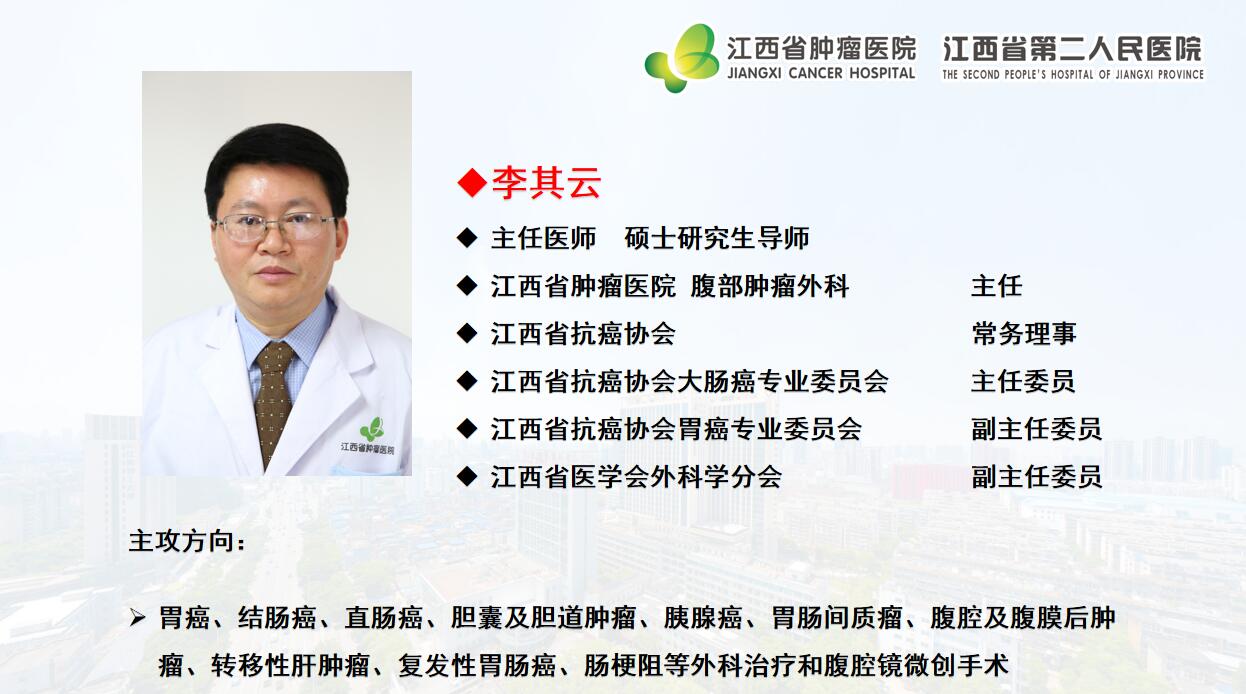 江西省肿瘤医院
JIANGXI CANCER HOSPITAL
江西省第二人民医院
THE SECOND PEOPLE'S HOSPITAL OF JIANGXI PROVINCE

江西省肿瘤医院

◆李其云

◆ 主任医师　硕士研究生导师
◆ 江西省肿瘤医院 腹部肿瘤外科　主任
◆ 江西省抗癌协会　常务理事
◆ 江西省抗癌协会大肠癌专业委员会　主任委员
◆ 江西省抗癌协会胃癌专业委员会　副主任委员
◆ 江西省医学会外科学分会　副主任委员

主攻方向：

➢ 胃癌、结肠癌、直肠癌、胆囊及胆道肿瘤、胰腺癌、胃肠间质瘤、腹腔及腹膜后肿瘤、转移性肝肿瘤、复发性胃肠癌、肠梗阻等外科治疗和腹腔镜微创手术